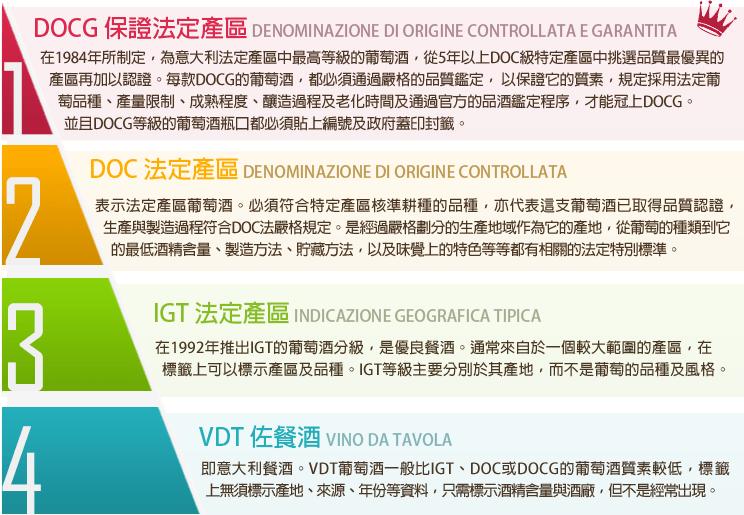 1

DOCG 保證法定產區 DENOMINAZIONE DI ORIGINE CONTROLLATA E GARANTITA

在1984年所制定，為意大利法定產區中最高等級的葡萄酒，從5年以上DOC級特定產區中挑選品質最優異的產區再加以認證。每款DOCG的葡萄酒，都必須通過嚴格的品質鑑定，以保證它的質素，規定採用法定葡萄品種、產量限制、成熟程度、釀造過程及老化時間及通過官方的品酒鑑定程序，才能冠上DOCG。並且DOCG等級的葡萄酒瓶口都必須貼上編號及政府蓋印封籤。

2

DOC 法定產區 DENOMINAZIONE DI ORIGINE CONTROLLATA

表示法定產區葡萄酒。必須符合特定產區核準耕種的品種，亦代表這支葡萄酒已取得品質認證，生產與製造過程符合DOC法嚴格規定。是經過嚴格劃分的生產地域作為它的產地，從葡萄的種類到它的最低酒精含量、製造方法、貯藏方法，以及味覺上的特色等等都有相關的法定特別標準。

3

IGT 法定產區 INDICAZIONE GEOGRAFICA TIPICA

在1992年推出IGT的葡萄酒分級，是優良餐酒。通常來自於一個較大範圍的產區，在標籤上可以標示產區及品種。IGT等級主要分別於其產地，而不是葡萄的品種及風格。

4

VDT 佐餐酒 VINO DA TAVOLA

即意大利餐酒。VDT葡萄酒一般比IGT、DOC或DOCG的葡萄酒質素較低，標籤上無須標示產地、來源、年份等資料，只需標示酒精含量與酒廠，但不是經常出現。